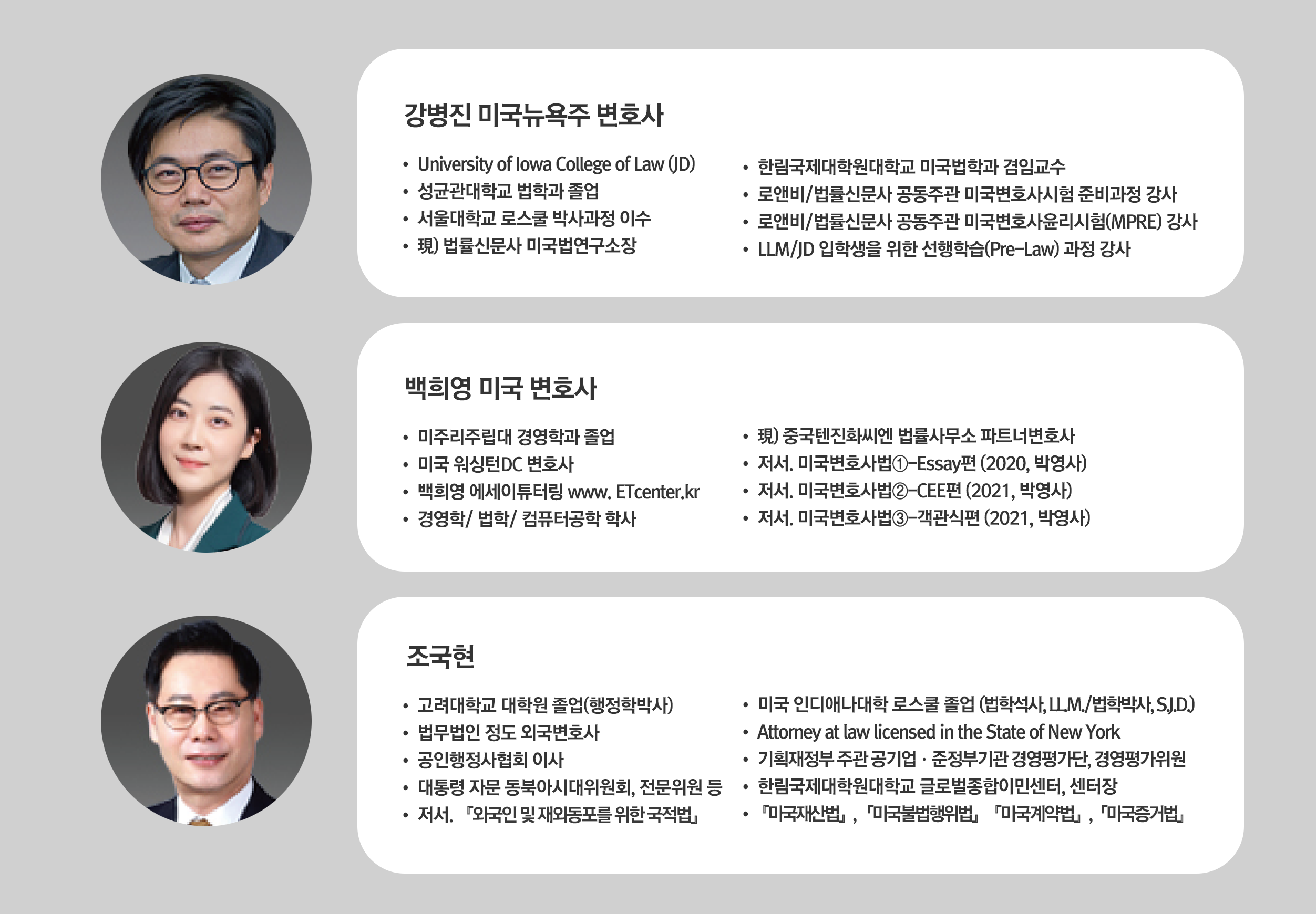 강병진 미국뉴욕주 변호사

• University of Iowa College of Law (JD)
• 성균관대학교 법학과 졸업
• 서울대학교 로스쿨 박사과정 이수
• 現) 법률신문사 미국법연구소장

• 한림국제대학원대학교 미국법학과 겸임교수
• 로앤비/법률신문사 공동주관 미국변호사시험 준비과정 강사
• 로앤비/법률신문사 공동주관 미국변호사윤리시험(MPRE) 강사
• LLM/JD 입학생을 위한 선행학습(Pre-Law) 과정 강사

백희영 미국 변호사

• 미주리주립대 경영학과 졸업
• 미국 워싱턴DC 변호사
• 백희영 에세이튜터링 www. ETcenter.kr
• 경영학/ 법학/ 컴퓨터공학 학사

• 現) 중국텐진화씨엔 법률사무소 파트너변호사
• 저서. 미국변호사법①-Essay편 (2020, 박영사)
• 저서. 미국변호사법②-CEE편 (2021, 박영사)
• 저서. 미국변호사법③-객관식편 (2021, 박영사)

조국현

• 고려대학교 대학원 졸업(행정학박사)
• 법무법인 정도 외국변호사
• 공인행정사협회 이사
• 대통령 자문 동북아시대위원회, 전문위원 등
• 저서. 『외국인 및 재외동포를 위한 국적법』

• 미국 인디애나대학 로스쿨 졸업 (법학석사, LL.M./법학박사, S.J.D.)
• Attorney at law licensed in the State of New York
• 기획재정부 주관 공기업 · 준정부기관 경영평가단, 경영평가위원
• 한림국제대학원대학교 글로벌종합이민센터, 센터장
• 『미국재산법』, 『미국불법행위법』 『미국계약법』, 『미국증거법』